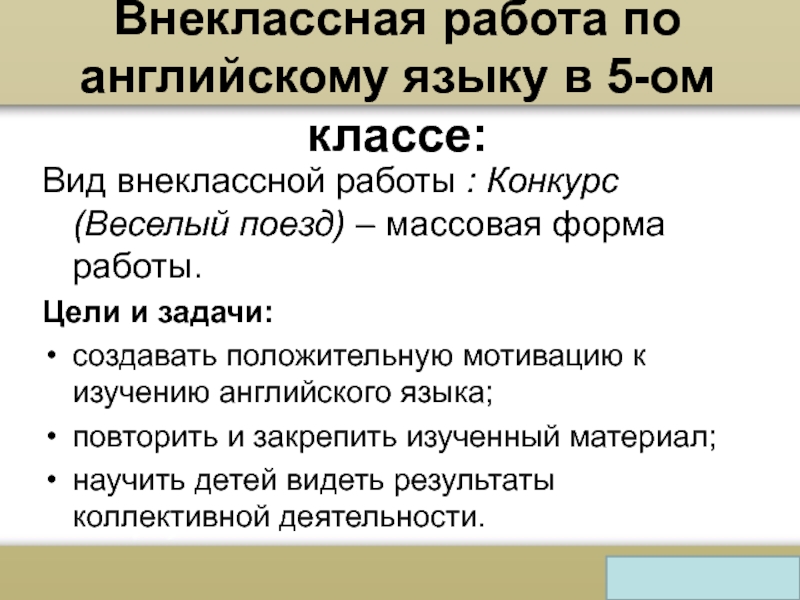 Внеклассная работа по английскому языку в 5-ом классе:

Вид внеклассной работы : Конкурс (Веселый поезд) – массовая форма работы.

Цели и задачи:

• создавать положительную мотивацию к изучению английского языка;
• повторить и закрепить изученный материал;
• научить детей видеть результаты коллективной деятельности.